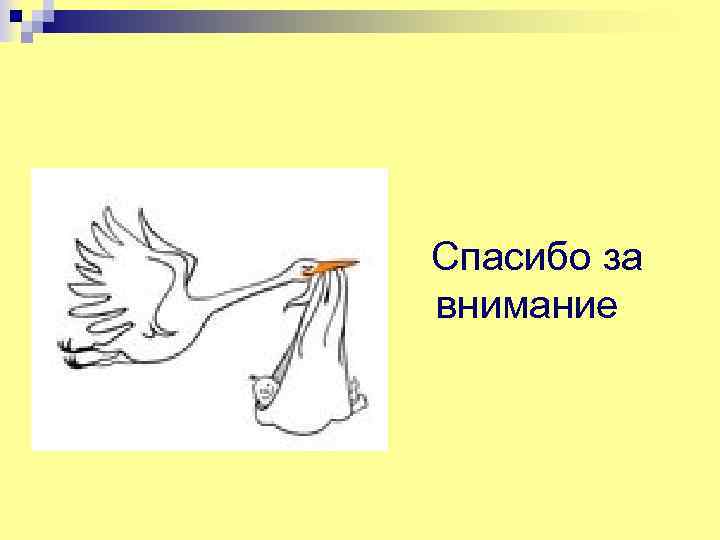 Спасибо за внимание